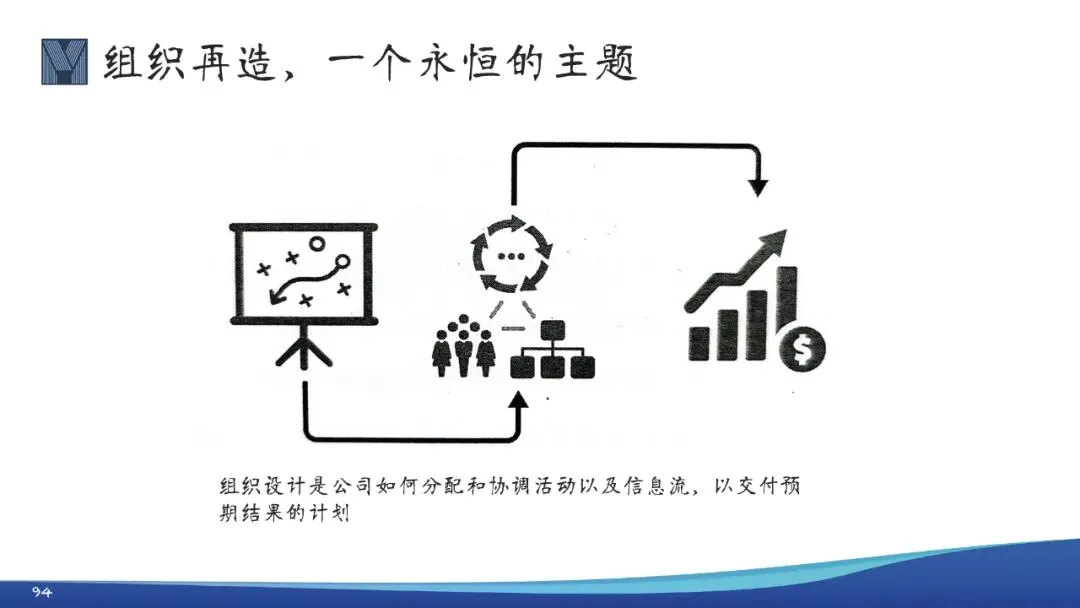 组织再造，一个永恒的主题

组织设计是公司如何分配和协调活动以及信息流，以交付预期结果的计划

94